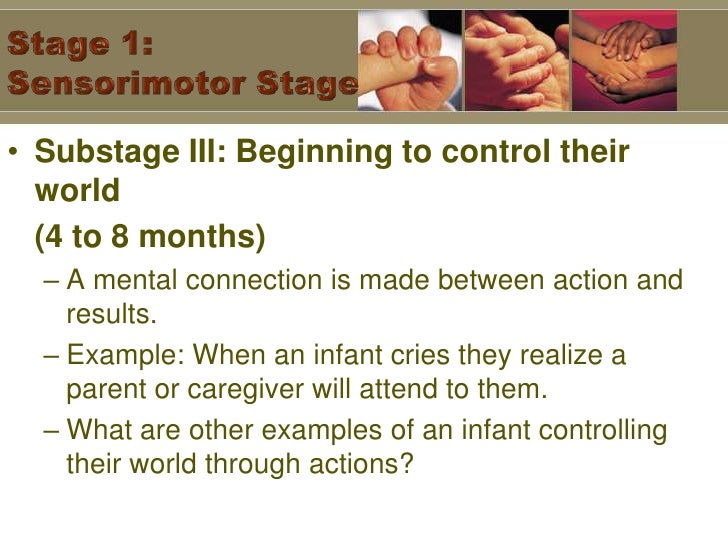 Stage 1:
Sensorimotor Stage

• Substage III: Beginning to control their world
(4 to 8 months)
– A mental connection is made between action and results.
– Example: When an infant cries they realize a parent or caregiver will attend to them.
– What are other examples of an infant controlling their world through actions?